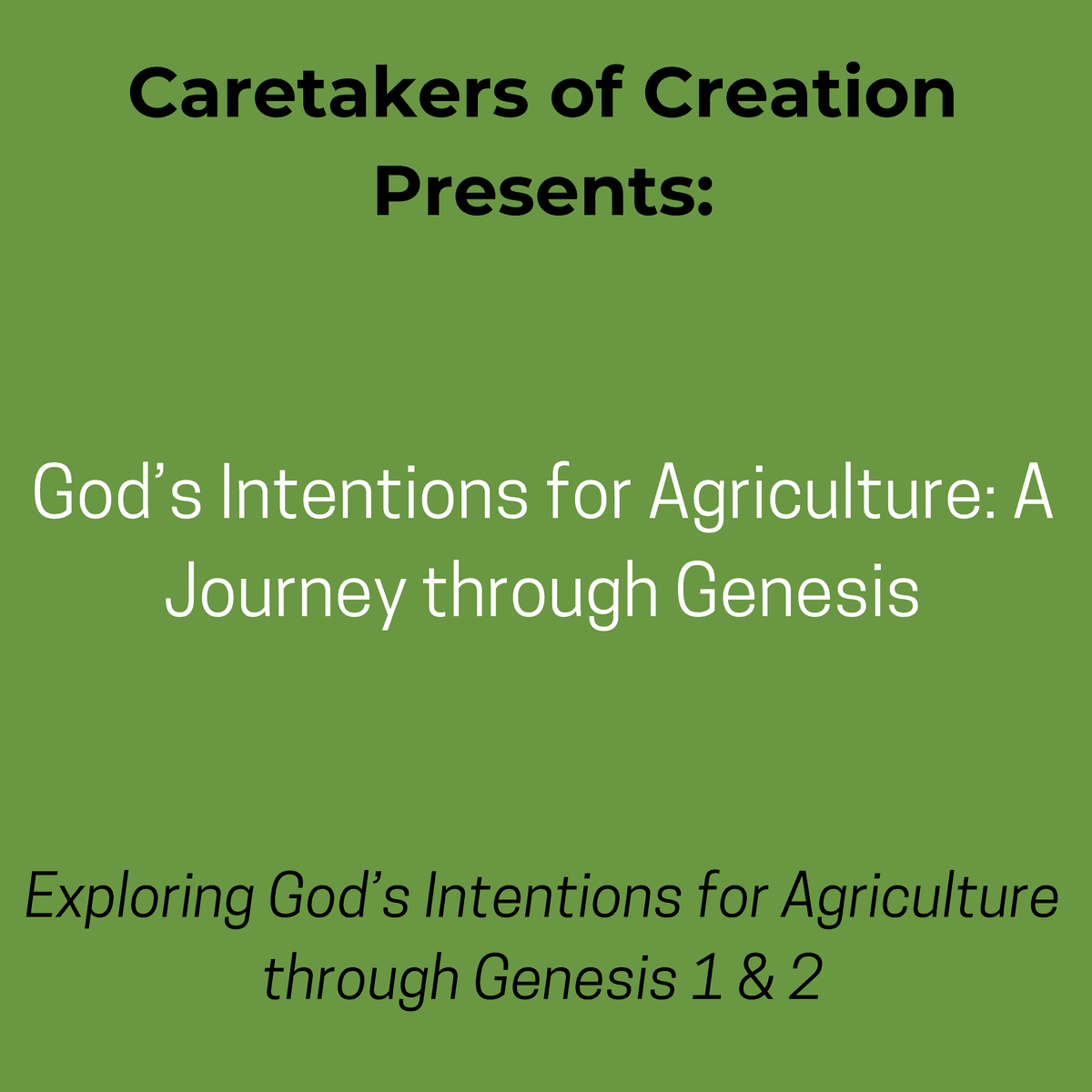 Caretakers of Creation Presents:

God’s Intentions for Agriculture: A Journey through Genesis

Exploring God’s Intentions for Agriculture through Genesis 1 & 2